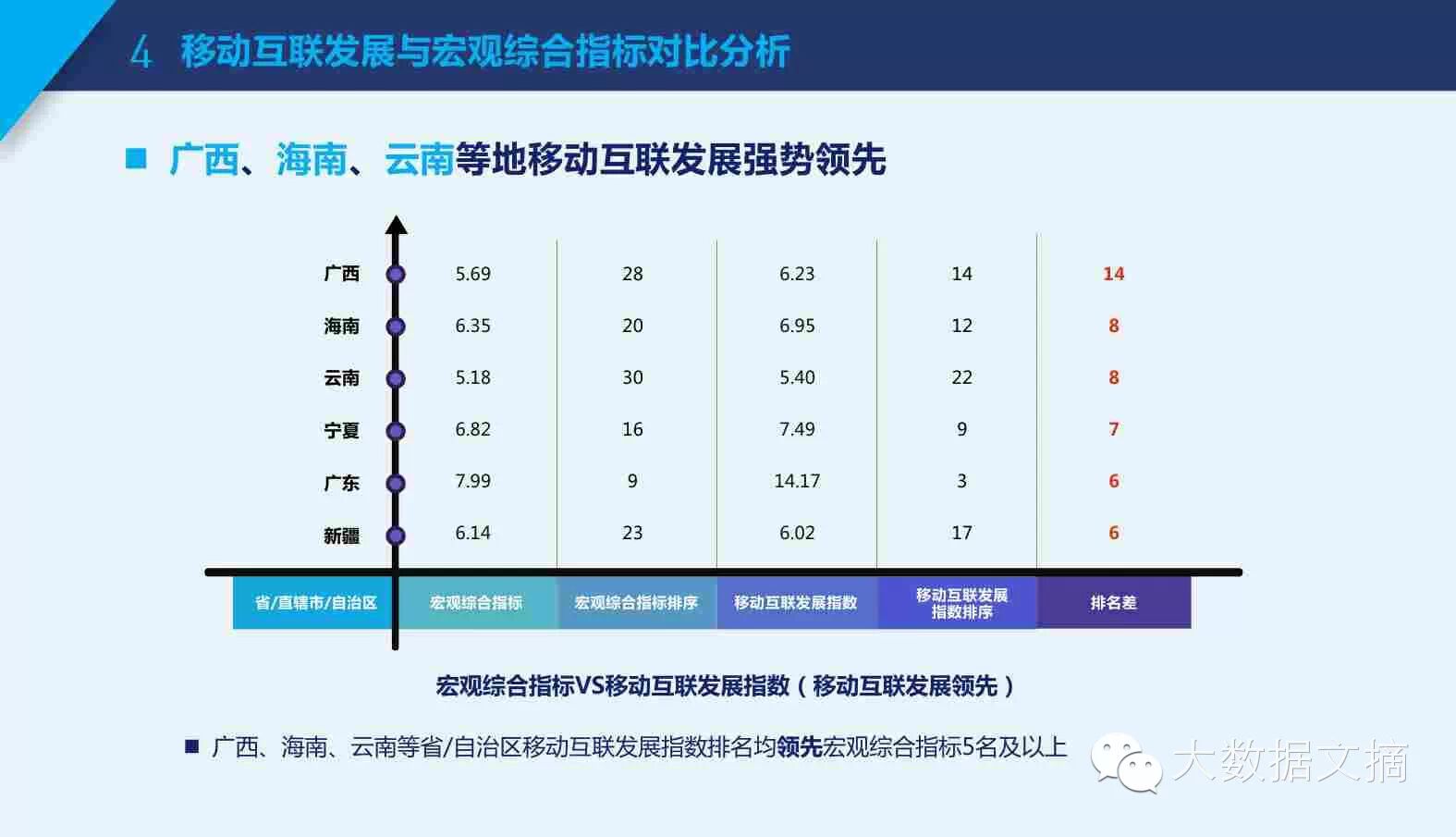 4 移动互联发展与宏观综合指标对比分析

■ 广西、海南、云南等地移动互联发展强势领先

| 省/直辖市/自治区 | 宏观综合指标 | 宏观综合指标排序 | 移动互联发展指数 | 移动互联发展指数排序 | 排名差 |
|---|---|---|---|---|---|
| 广西 | 5.69 | 28 | 6.23 | 14 | 14 |
| 海南 | 6.35 | 20 | 6.95 | 12 | 8 |
| 云南 | 5.18 | 30 | 5.40 | 22 | 8 |
| 宁夏 | 6.82 | 16 | 7.49 | 9 | 7 |
| 广东 | 7.99 | 9 | 14.17 | 3 | 6 |
| 新疆 | 6.14 | 23 | 6.02 | 17 | 6 |

宏观综合指标VS移动互联发展指数（移动互联发展领先）

■ 广西、海南、云南等省/自治区移动互联发展指数排名均领先宏观综合指标5名及以上

大数据文摘